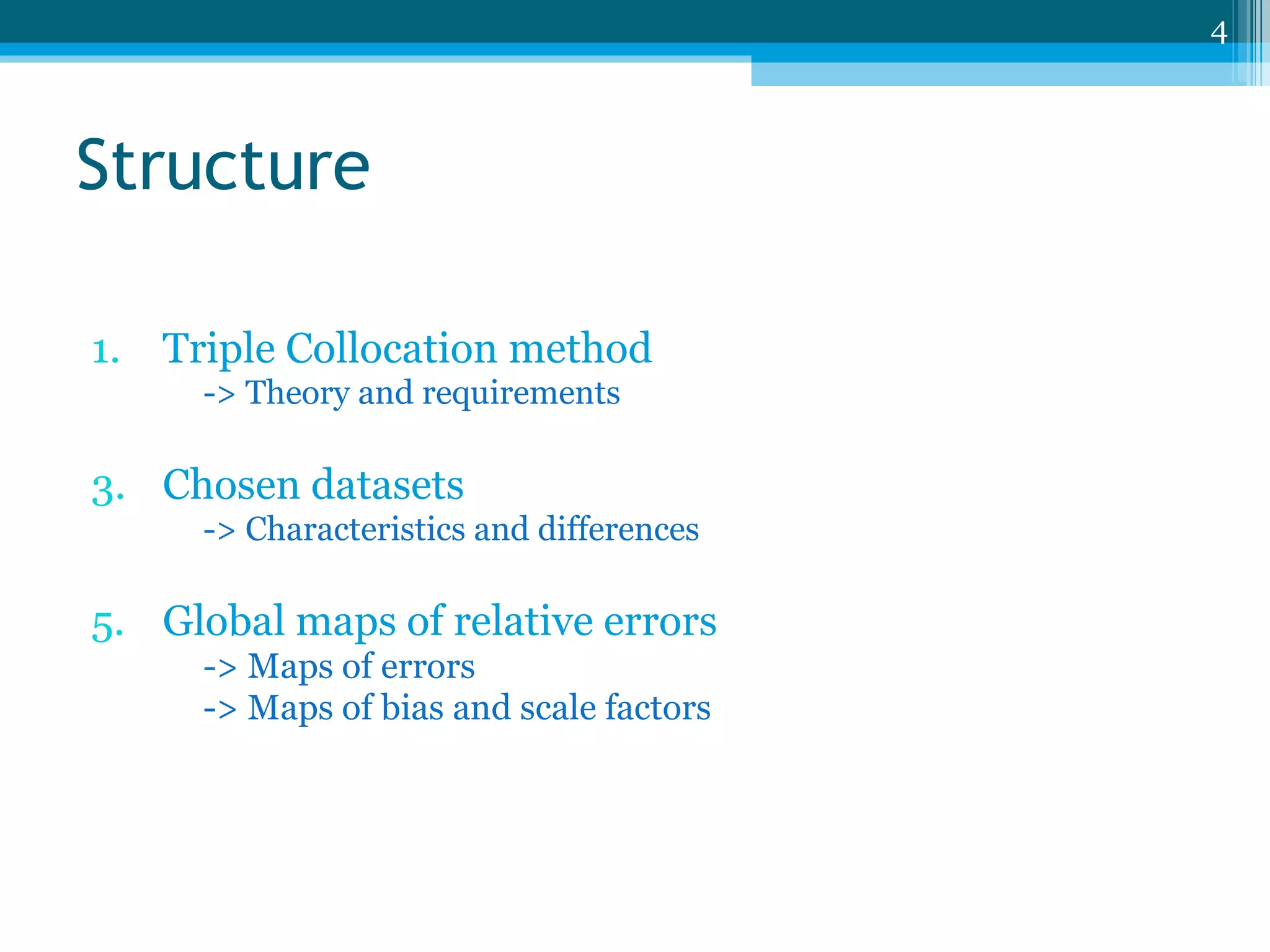 4

Structure

1. Triple Collocation method
-> Theory and requirements

3. Chosen datasets
-> Characteristics and differences

5. Global maps of relative errors
-> Maps of errors
-> Maps of bias and scale factors